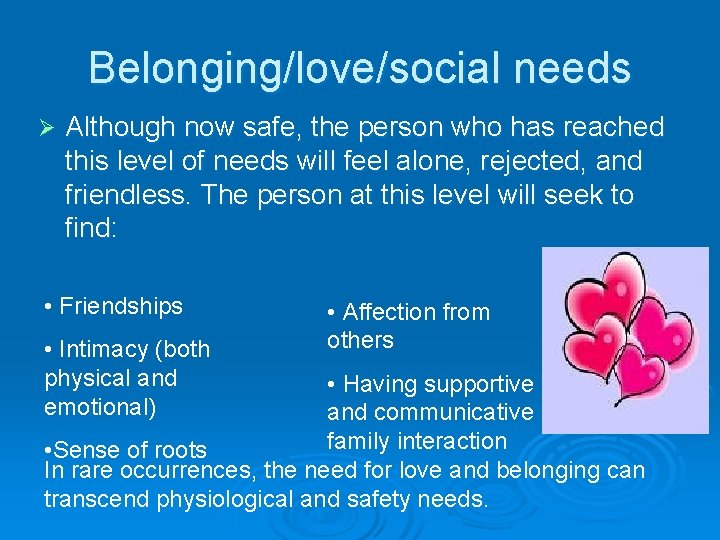 Belonging/love/social needs

➢ Although now safe, the person who has reached this level of needs will feel alone, rejected, and friendless. The person at this level will seek to find:

• Friendships

• Intimacy (both physical and emotional)

•Sense of roots

• Affection from others

• Having supportive and communicative family interaction

In rare occurrences, the need for love and belonging can transcend physiological and safety needs.